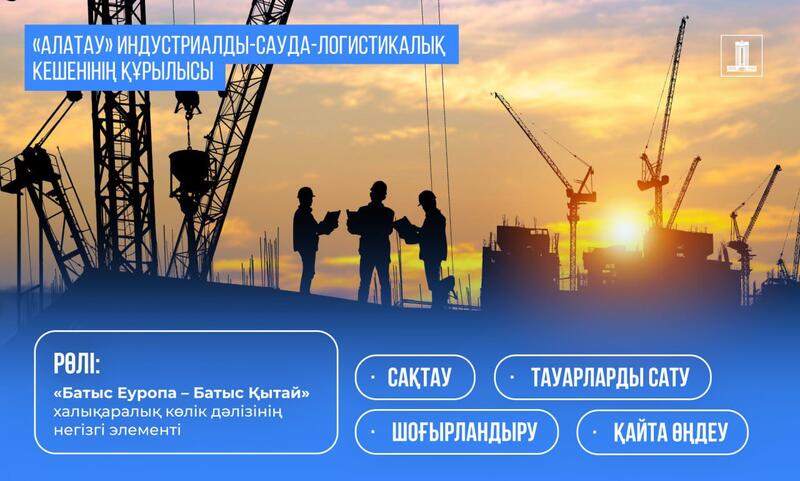 «АЛАТАУ» ИНДУСТРИАЛДЫ-САУДА-ЛОГИСТИКАЛЫҚ КЕШЕНІНІҢ ҚҰРЫЛЫСЫ

РӨЛІ:
«Батыс Еуропа – Батыс Қытай» халықаралық көлік дәлізінің негізгі элементі

· САҚТАУ

· ТАУАРЛАРДЫ САТУ

· ШОҒЫРЛАНДЫРУ

· ҚАЙТА ӨҢДЕУ